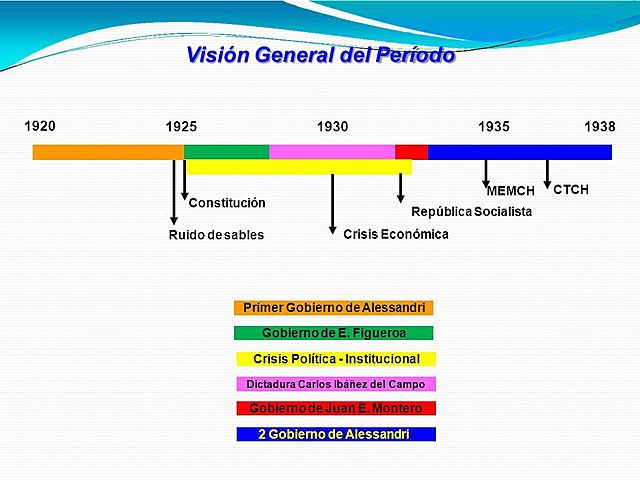 Visión General del Período

1920 1925 1930 1935 1938

Constitución

Ruido de sables

Crisis Económica

República Socialista

MEMCH

CTCH

Primer Gobierno de Alessandri

Gobierno de E. Figueroa

Crisis Política - Institucional

Dictadura Carlos Ibáñez del Campo

Gobierno de Juan E. Montero

2 Gobierno de Alessandri